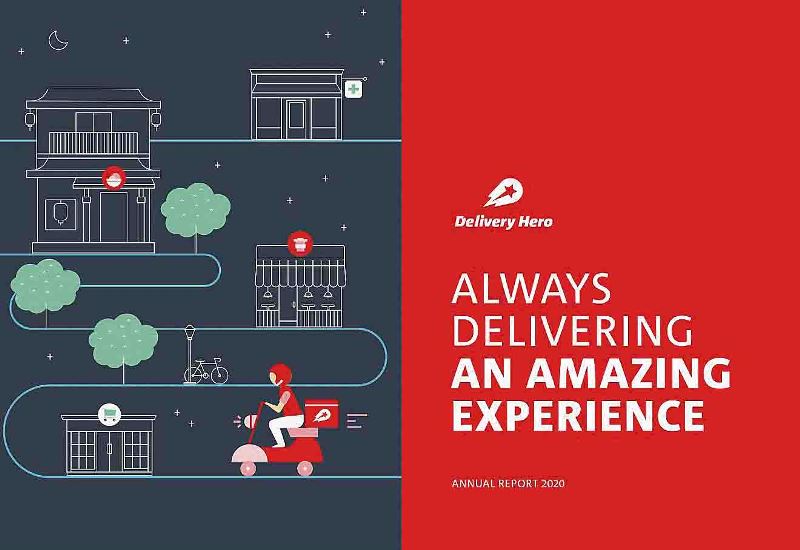 Delivery Hero

ALWAYS DELIVERING AN AMAZING EXPERIENCE

ANNUAL REPORT 2020